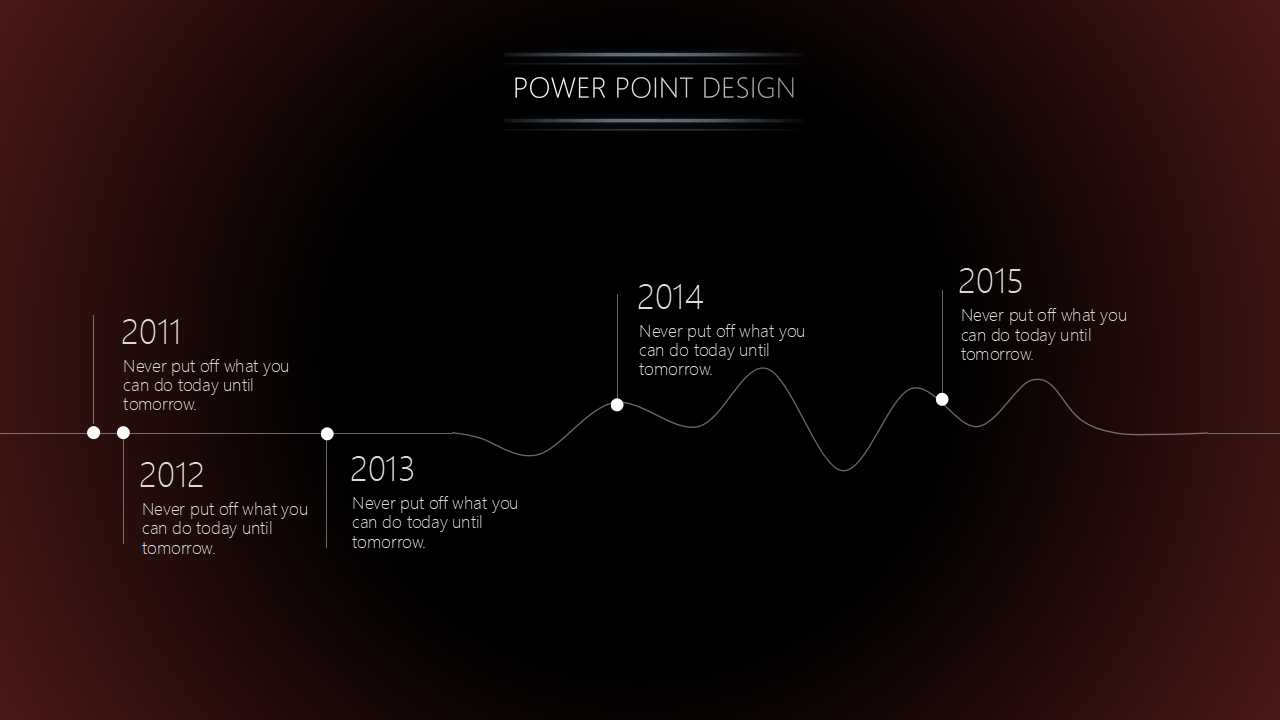 POWER POINT DESIGN

2011
Never put off what you can do today until tomorrow.

2012
Never put off what you can do today until tomorrow.

2013
Never put off what you can do today until tomorrow.

2014
Never put off what you can do today until tomorrow.

2015
Never put off what you can do today until tomorrow.